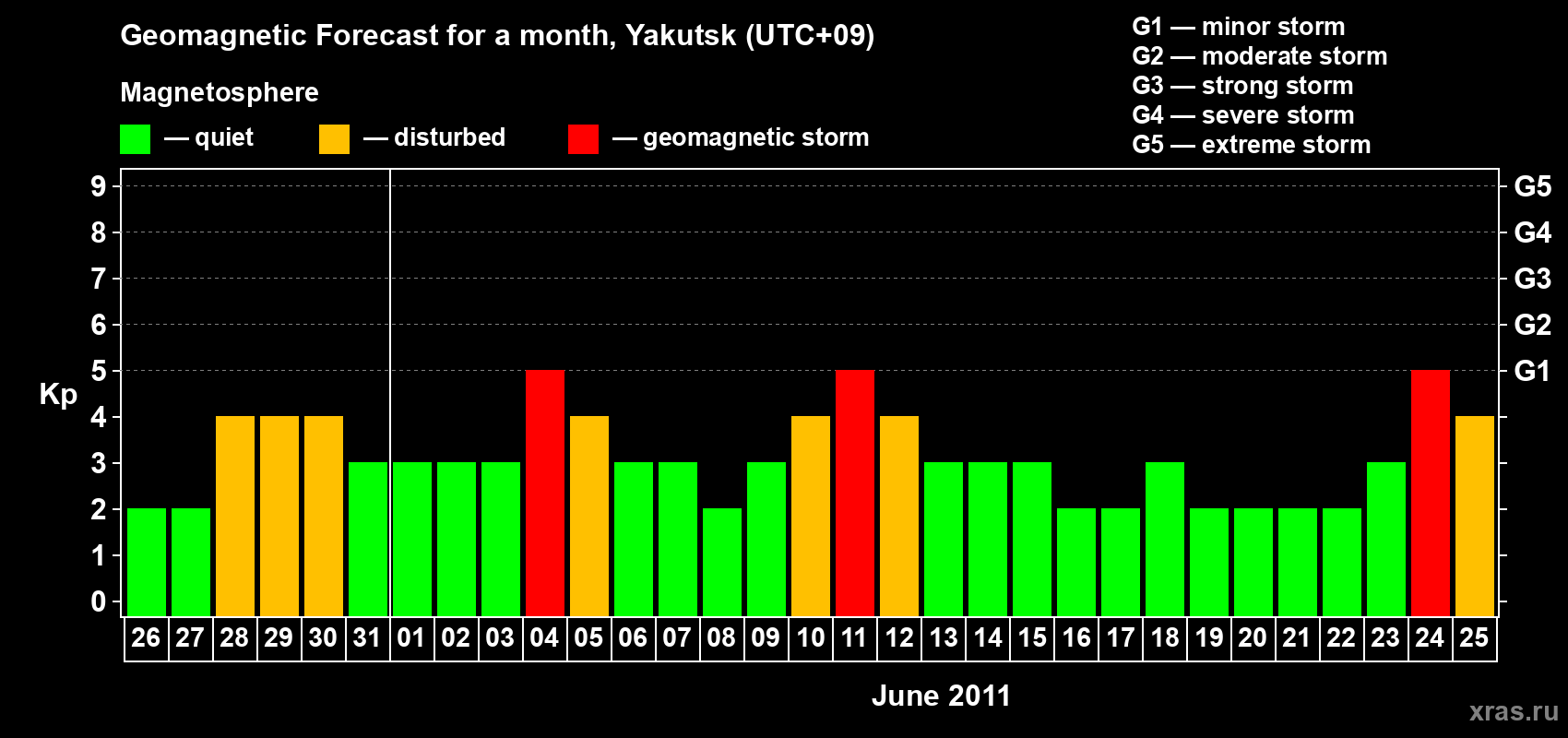 Geomagnetic Forecast for a month, Yakutsk (UTC+09)

Magnetosphere

— quiet — disturbed — geomagnetic storm

G1 — minor storm
G2 — moderate storm
G3 — strong storm
G4 — severe storm
G5 — extreme storm

Kp

9
8
7
6
5
4
3
2
1
0

G5
G4
G3
G2
G1

26 27 28 29 30 31 01 02 03 04 05 06 07 08 09 10 11 12 13 14 15 16 17 18 19 20 21 22 23 24 25

June 2011

xras.ru